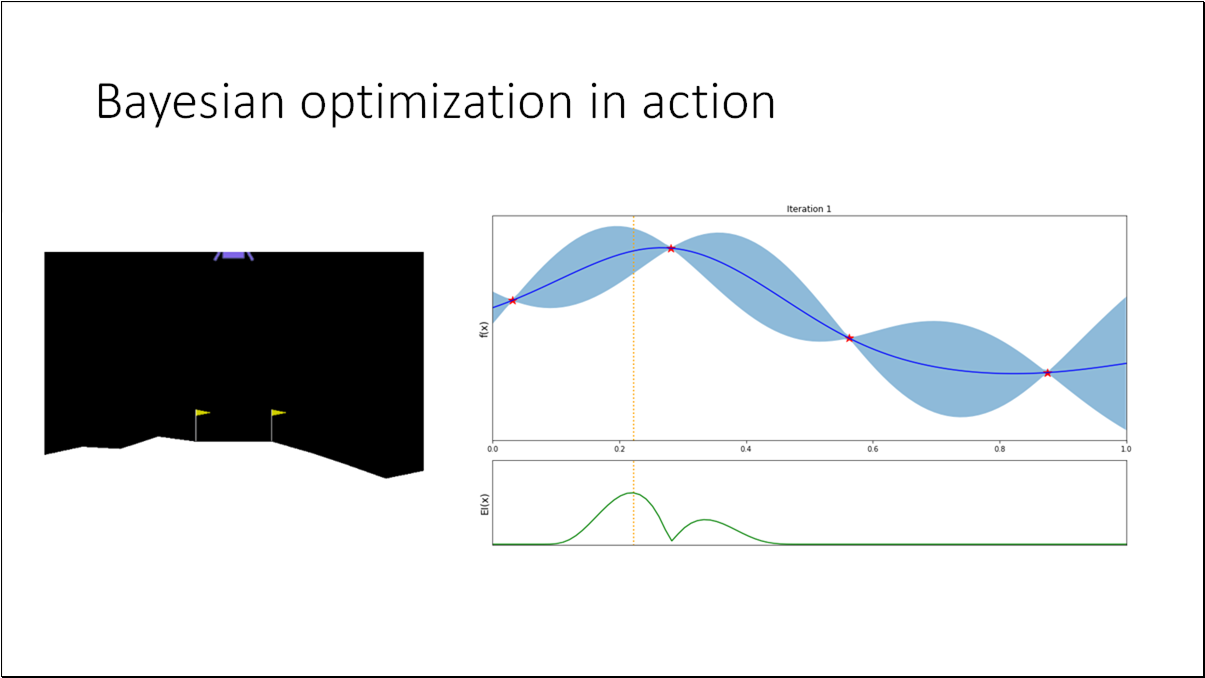 Bayesian optimization in action

Iteration 1

f(x)

0.0
0.2
0.4
0.6
0.8
1.0

EI(x)